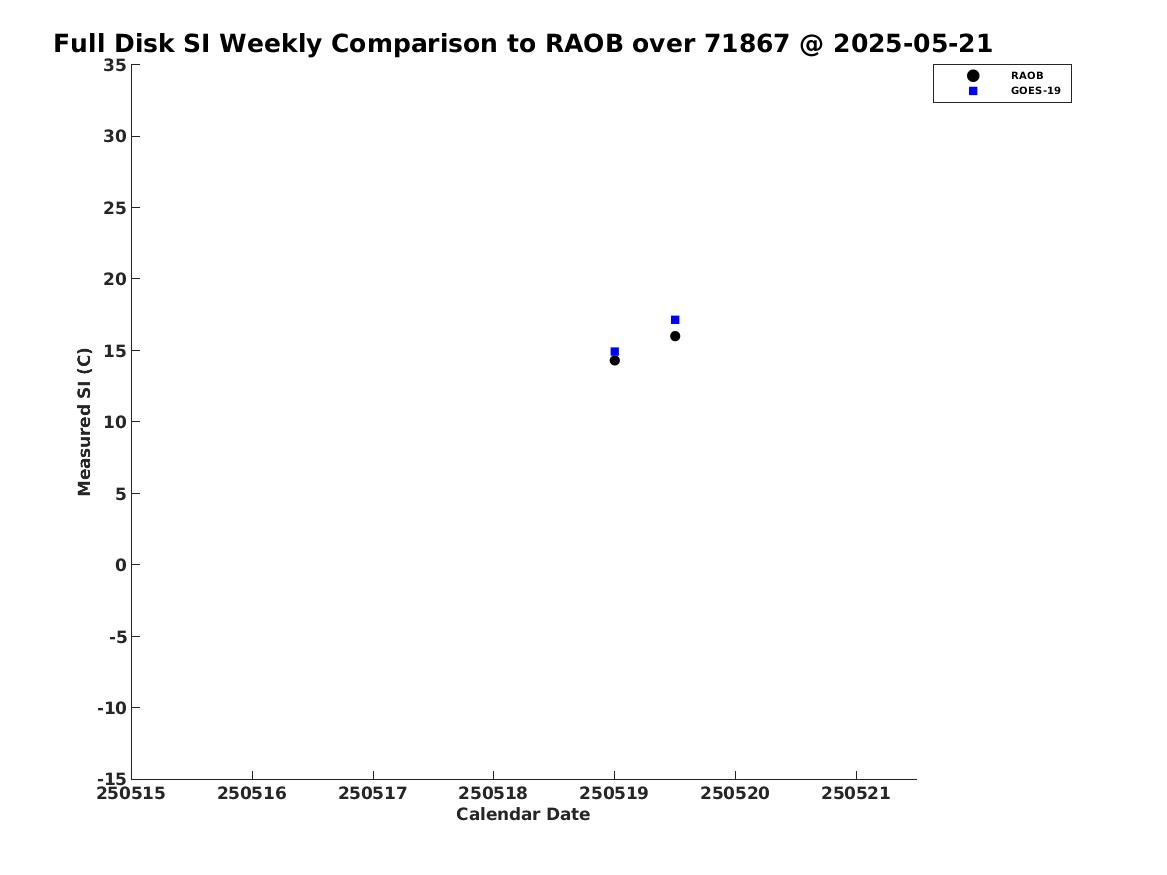 Full Disk SI Weekly Comparison to RAOB over 71867 @ 2025-05-21

RAOB
GOES-19

Measured SI (C)

35
30
25
20
15
10
5
0
-5
-10
-15

250515 250516 250517 250518 250519 250520 250521

Calendar Date